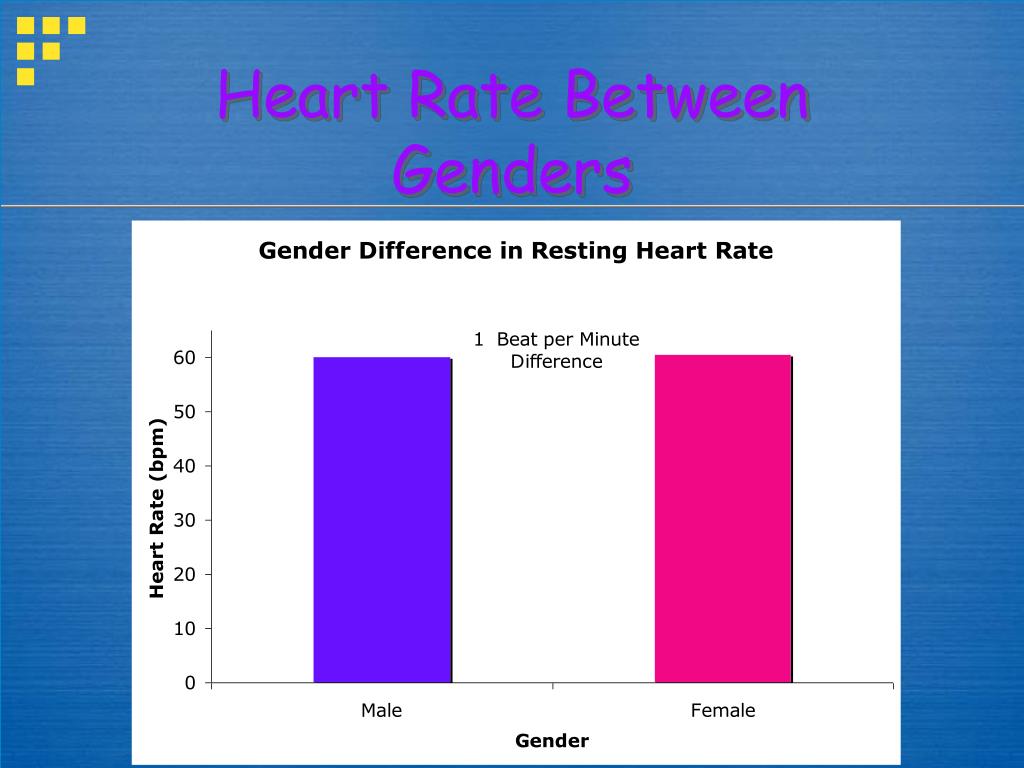 Heart Rate Between Genders

Gender Difference in Resting Heart Rate

1 Beat per Minute Difference

Heart Rate (bpm)

60
50
40
30
20
10
0

Male
Female

Gender